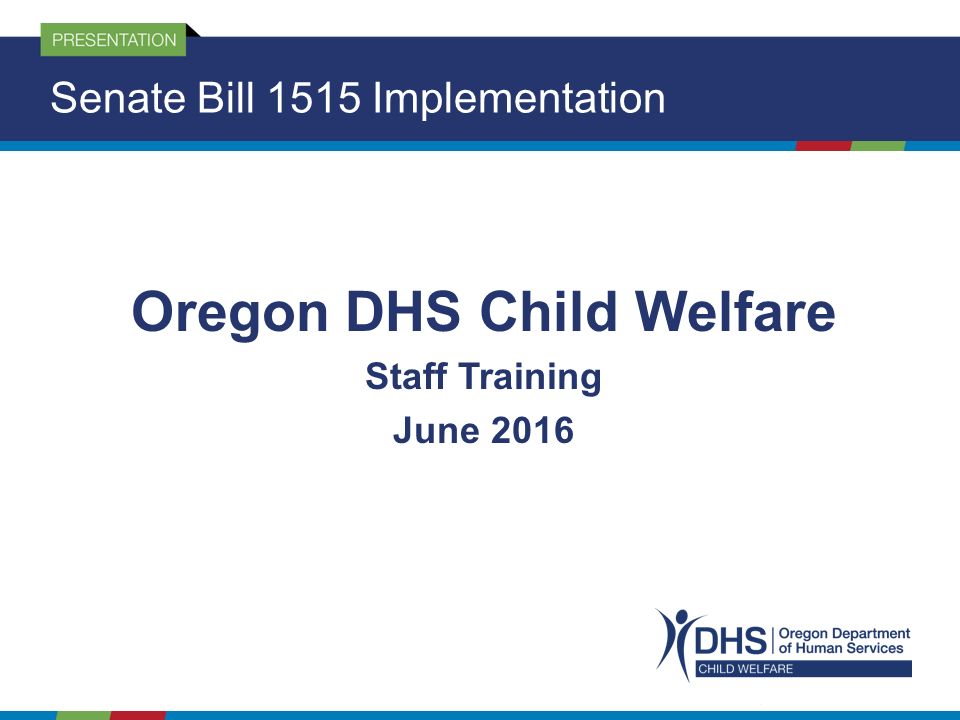 PRESENTATION

Senate Bill 1515 Implementation

Oregon DHS Child Welfare

Staff Training

June 2016

DHS | Oregon Department of Human Services

CHILD WELFARE